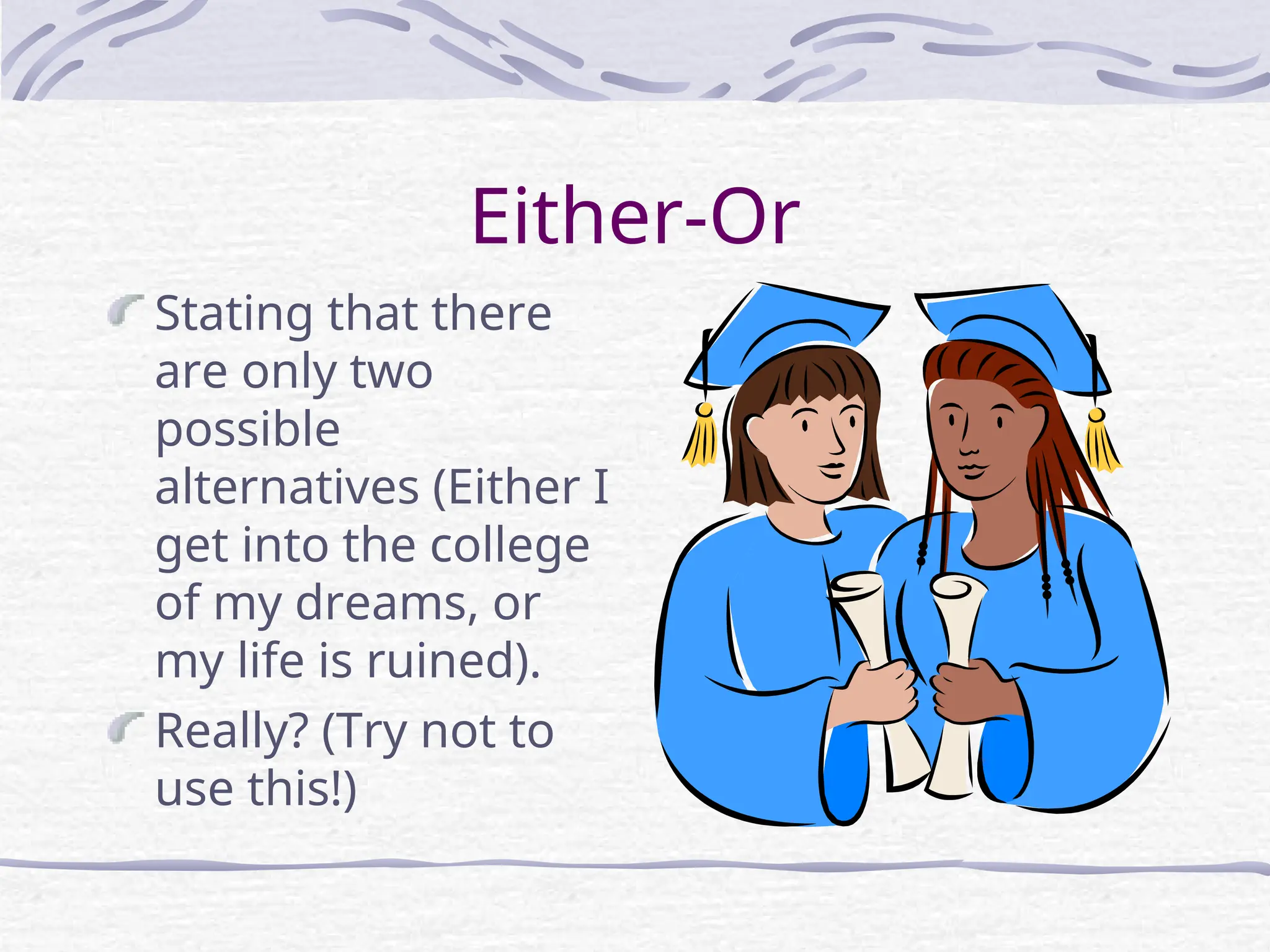 Either-Or

Stating that there are only two possible alternatives (Either I get into the college of my dreams, or my life is ruined).

Really? (Try not to use this!)